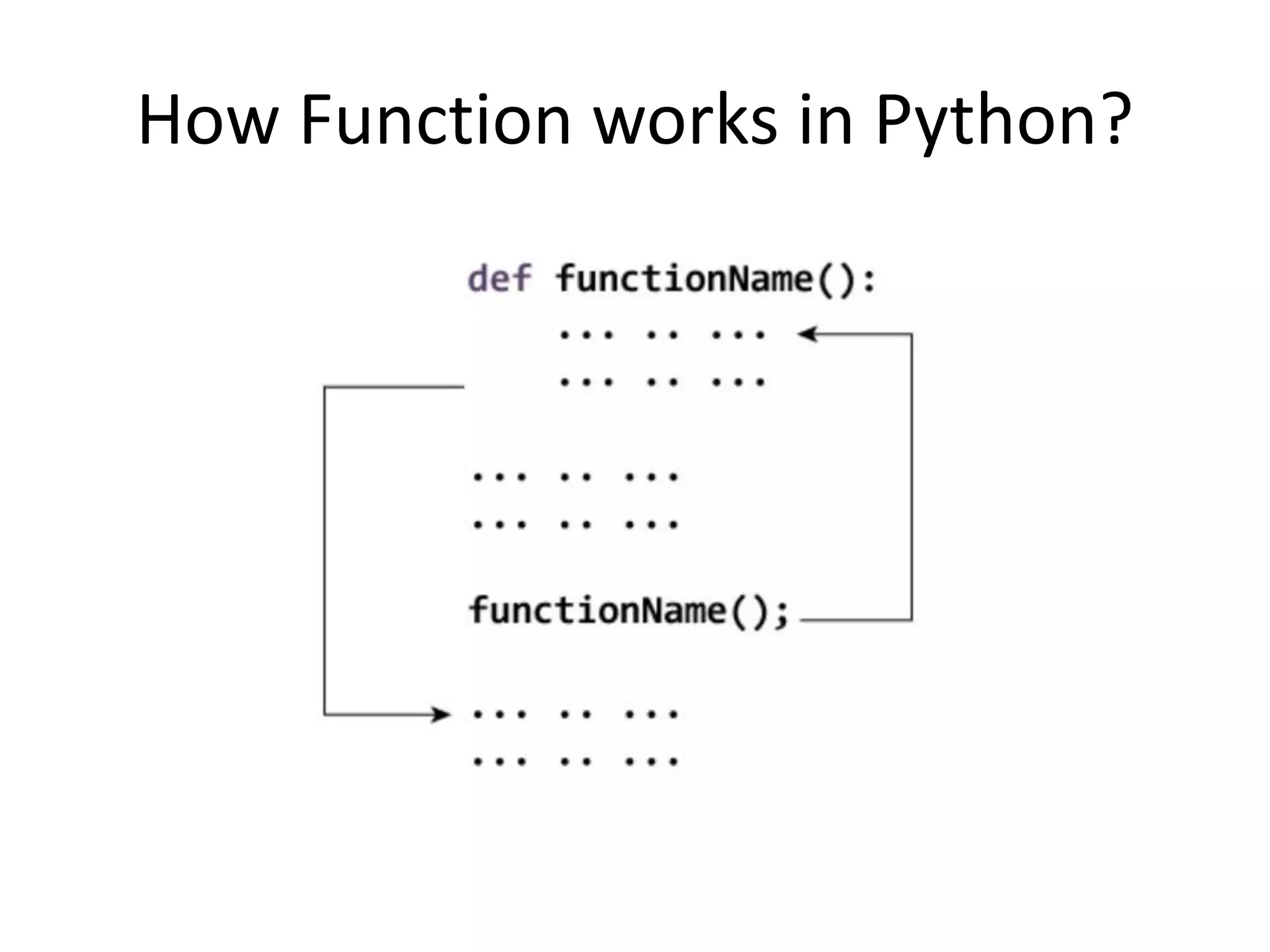 How Function works in Python?

def functionName():
    ... .. ...
    ... .. ...

... .. ...
... .. ...

functionName();

... .. ...
... .. ...